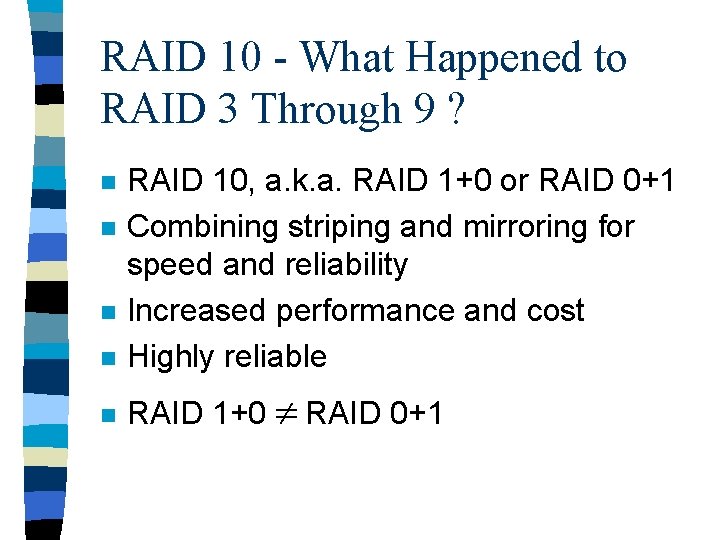 RAID 10 - What Happened to RAID 3 Through 9 ?

- RAID 10, a.k.a. RAID 1+0 or RAID 0+1
- Combining striping and mirroring for speed and reliability
- Increased performance and cost
- Highly reliable
- RAID 1+0 $\neq$ RAID 0+1